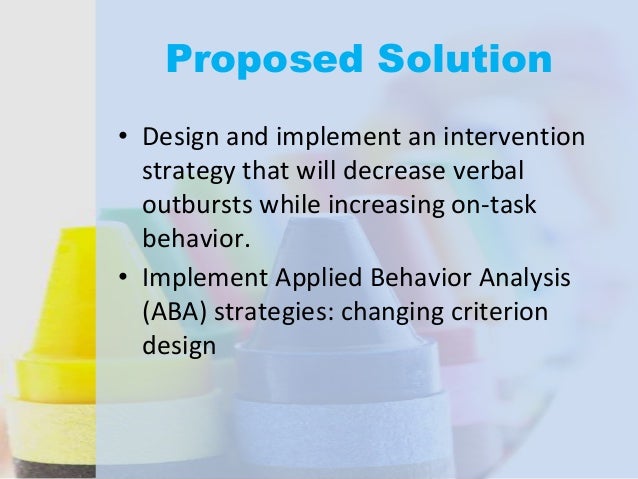 Proposed Solution

• Design and implement an intervention strategy that will decrease verbal outbursts while increasing on-task behavior.
• Implement Applied Behavior Analysis (ABA) strategies: changing criterion design